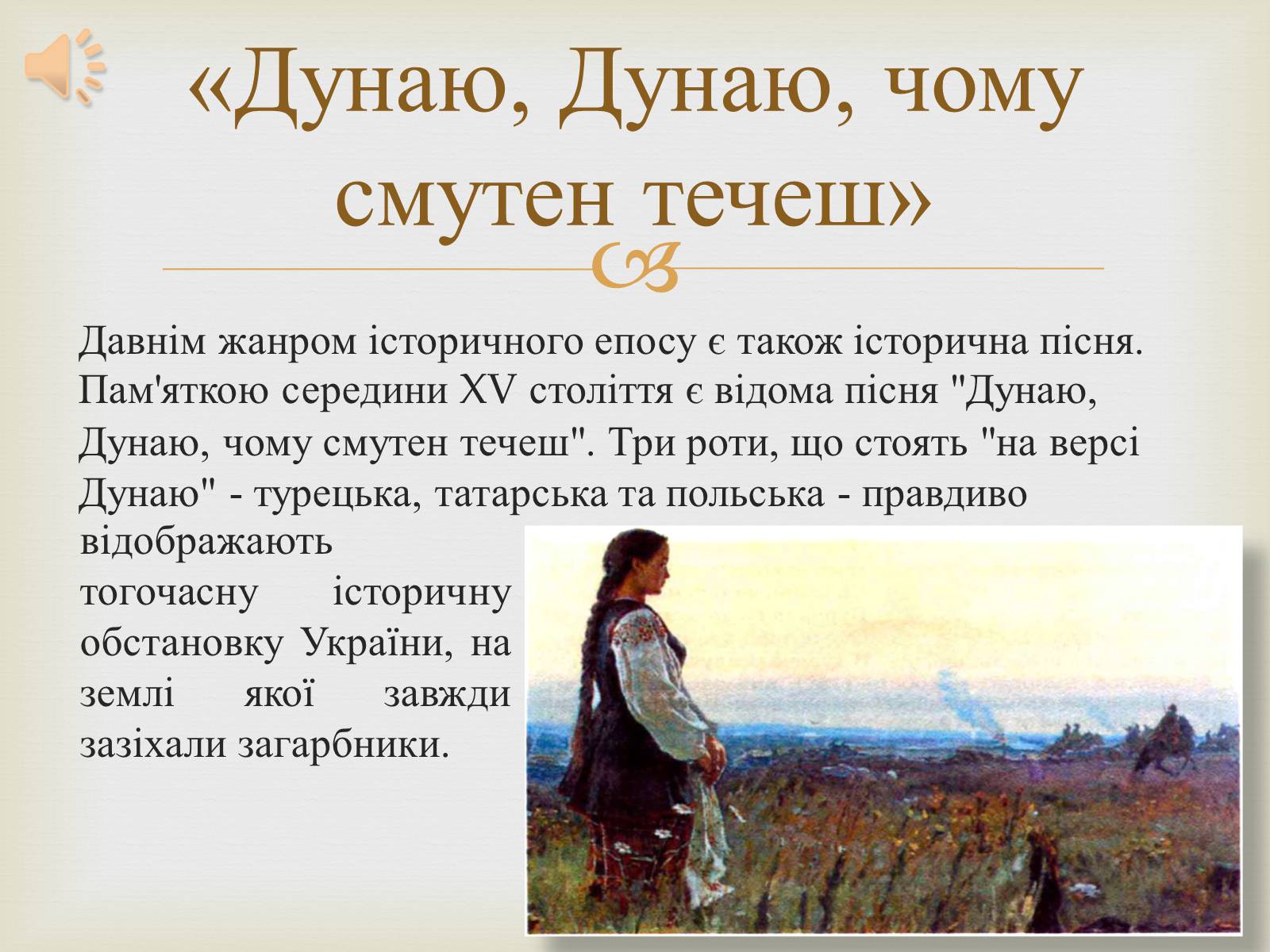 «Дунаю, Дунаю, чому смутен течеш»

Давнім жанром історичного епосу є також історична пісня. Пам'яткою середини XV століття є відома пісня "Дунаю, Дунаю, чому смутен течеш". Три роти, що стоять "на версі Дунаю" - турецька, татарська та польська - правдиво відображають тогочасну історичну обстановку України, на землі якої завжди зазіхали загарбники.